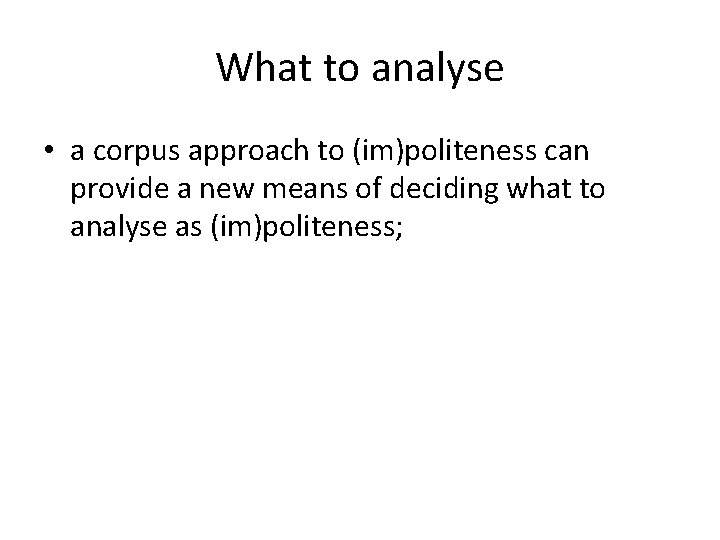 What to analyse

• a corpus approach to (im)politeness can provide a new means of deciding what to analyse as (im)politeness;